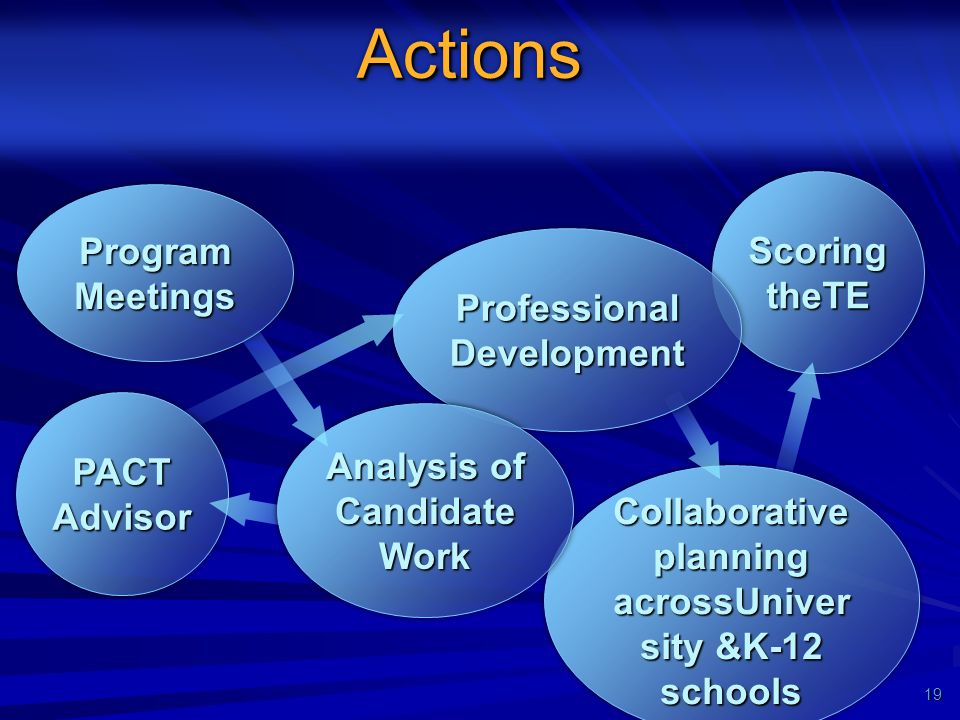 Actions

Program Meetings

Professional Development

Scoring theTE

PACT Advisor

Analysis of Candidate Work

Collaborative planning acrossUniver sity &K-12 schools

19